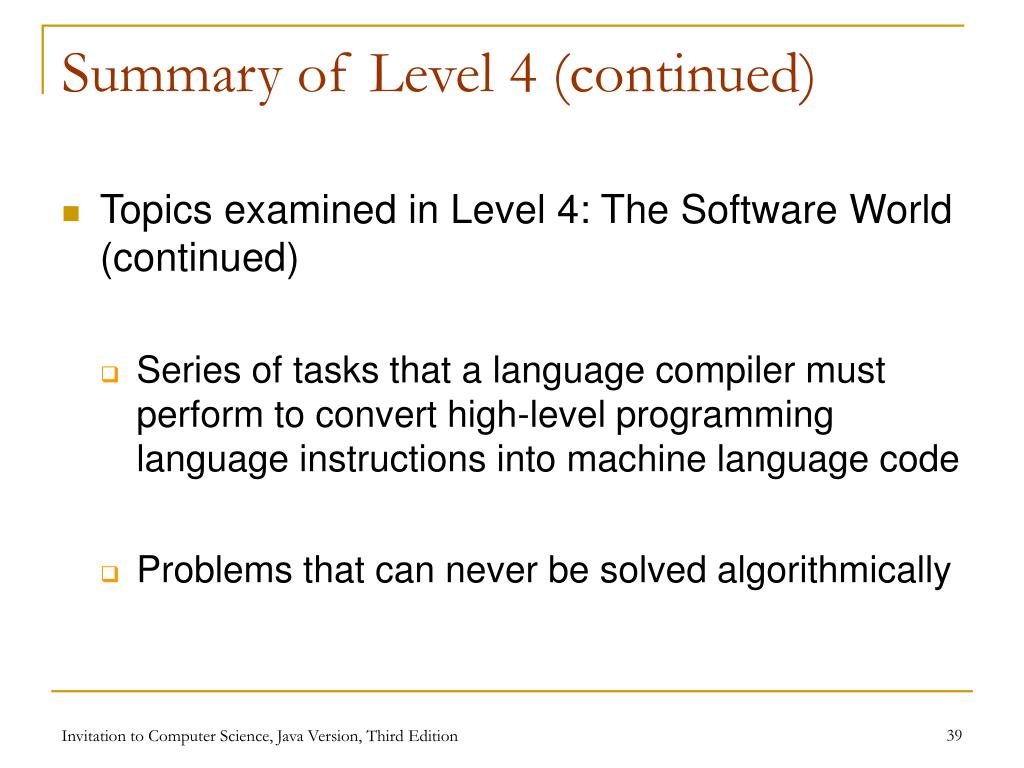 Summary of Level 4 (continued)

Topics examined in Level 4: The Software World (continued)

Series of tasks that a language compiler must perform to convert high-level programming language instructions into machine language code

Problems that can never be solved algorithmically

Invitation to Computer Science, Java Version, Third Edition

39